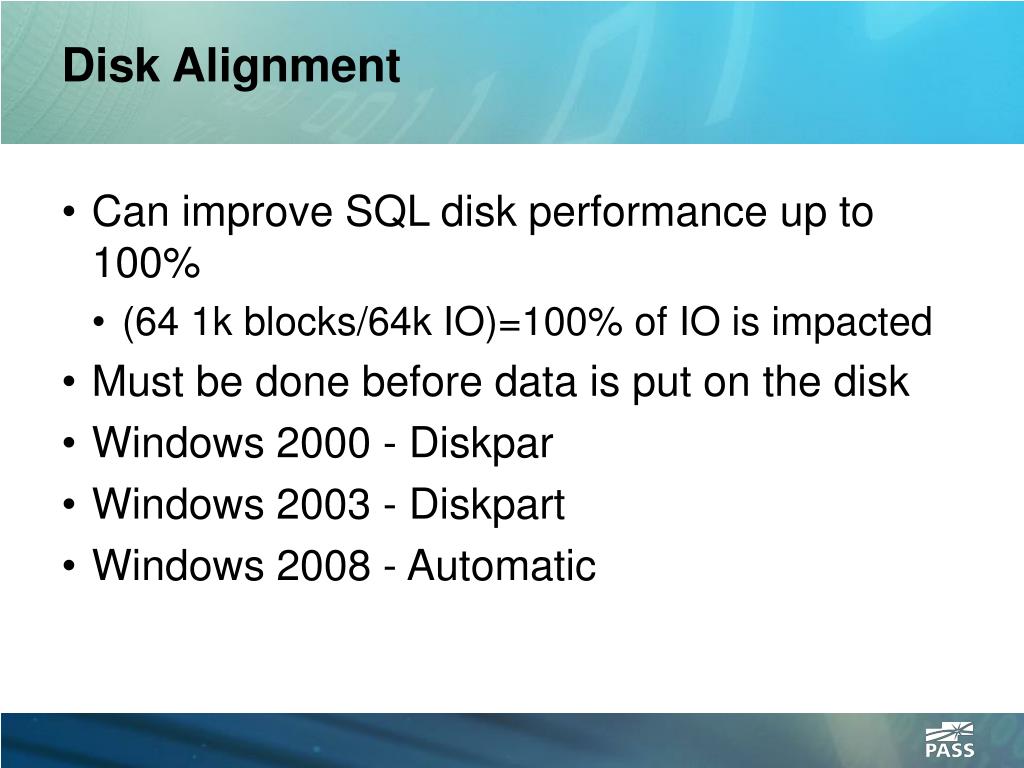 Disk Alignment

• Can improve SQL disk performance up to 100%
  • (64 1k blocks/64k IO)=100% of IO is impacted
• Must be done before data is put on the disk
• Windows 2000 - Diskpar
• Windows 2003 - Diskpart
• Windows 2008 - Automatic

PASS